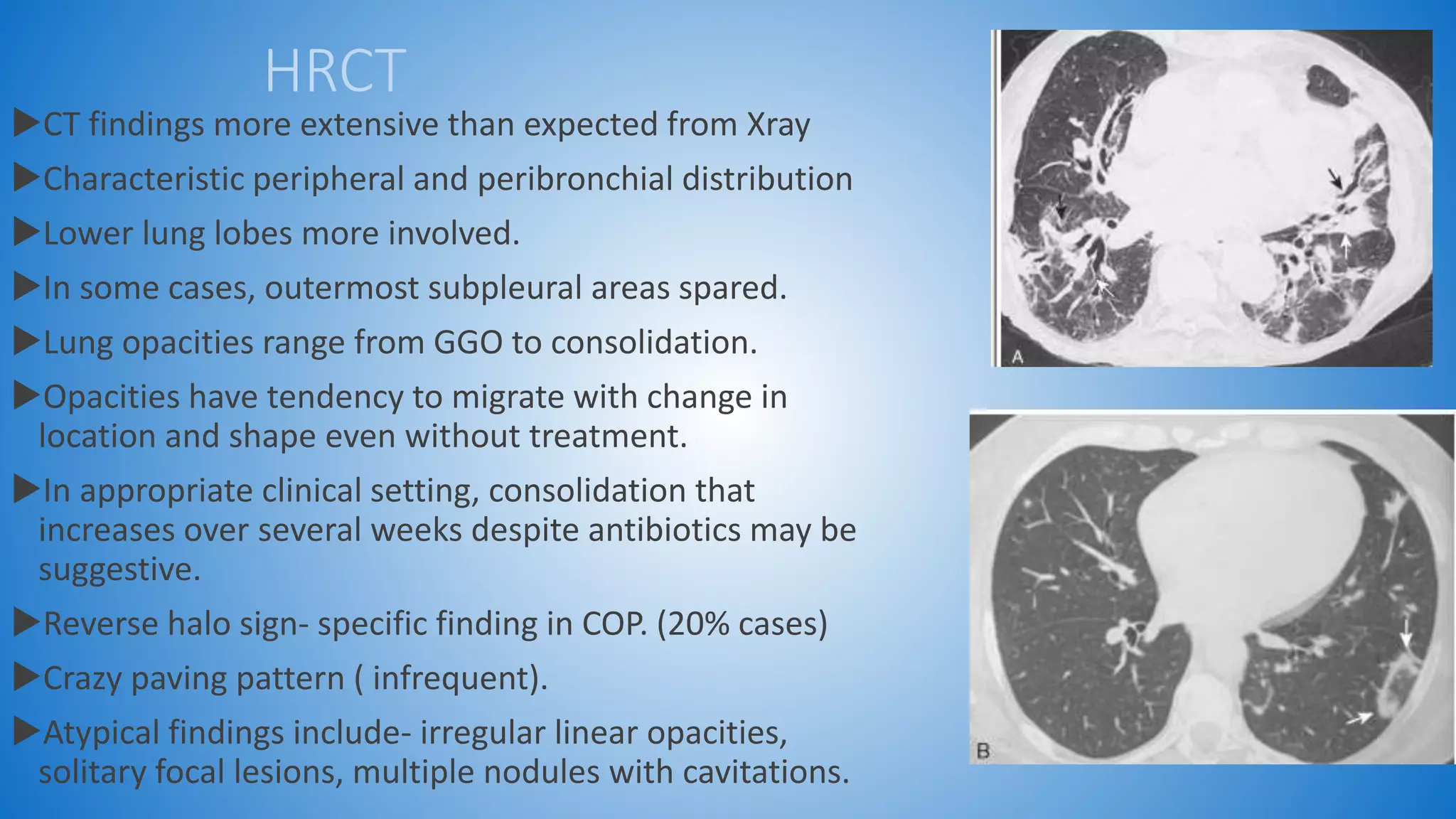 HRCT

▶CT findings more extensive than expected from Xray

▶Characteristic peripheral and peribronchial distribution

▶Lower lung lobes more involved.

▶In some cases, outermost subpleural areas spared.

▶Lung opacities range from GGO to consolidation.

▶Opacities have tendency to migrate with change in location and shape even without treatment.

▶In appropriate clinical setting, consolidation that increases over several weeks despite antibiotics may be suggestive.

▶Reverse halo sign- specific finding in COP. (20% cases)

▶Crazy paving pattern ( infrequent).

▶Atypical findings include- irregular linear opacities, solitary focal lesions, multiple nodules with cavitations.

A

B